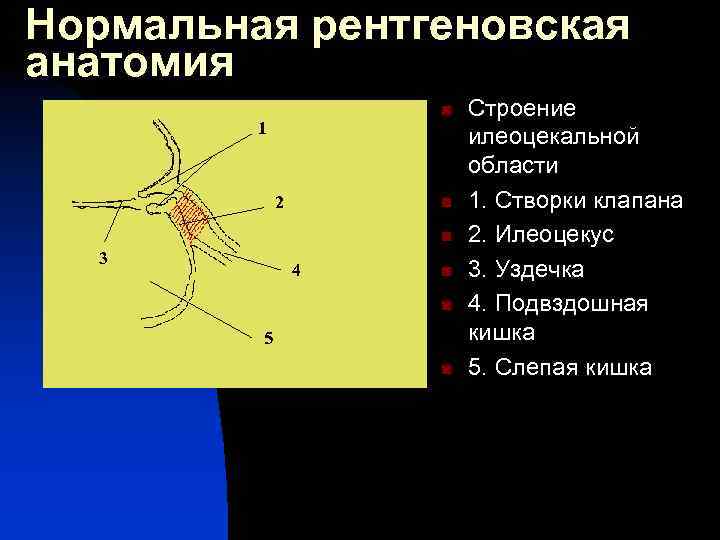 Нормальная рентгеновская анатомия

1
2
3
4
5

Строение илеоцекальной области

1. Створки клапана

2. Илеоцекус

3. Уздечка

4. Подвздошная кишка

5. Слепая кишка